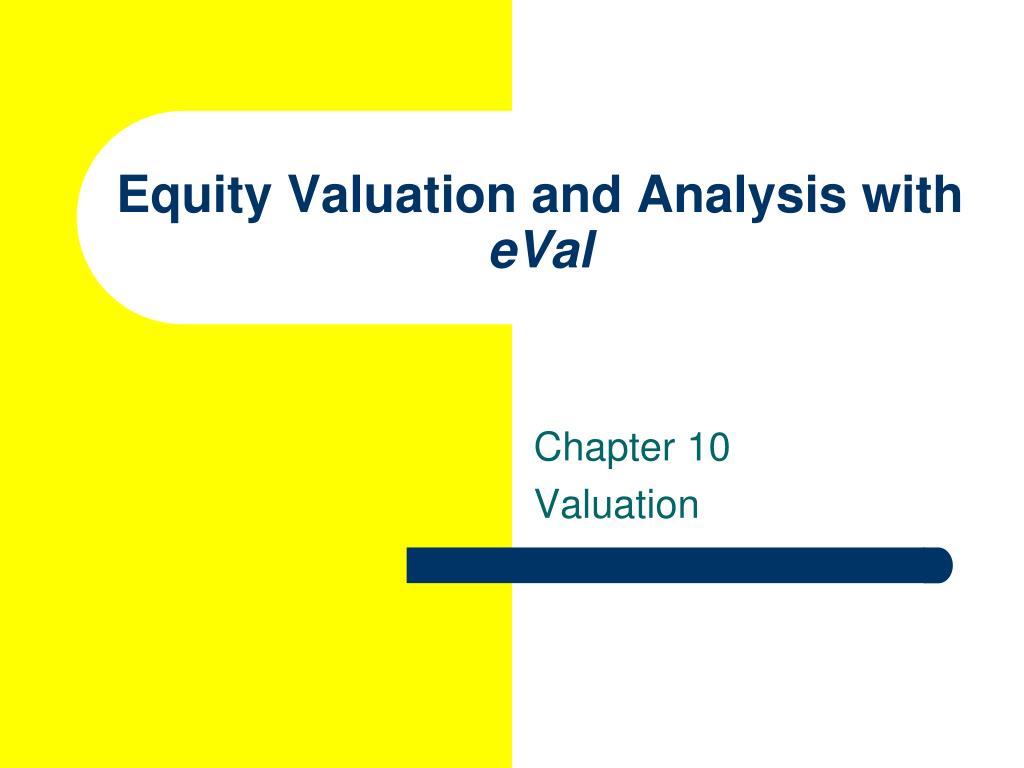 Equity Valuation and Analysis with eVal

Chapter 10
Valuation